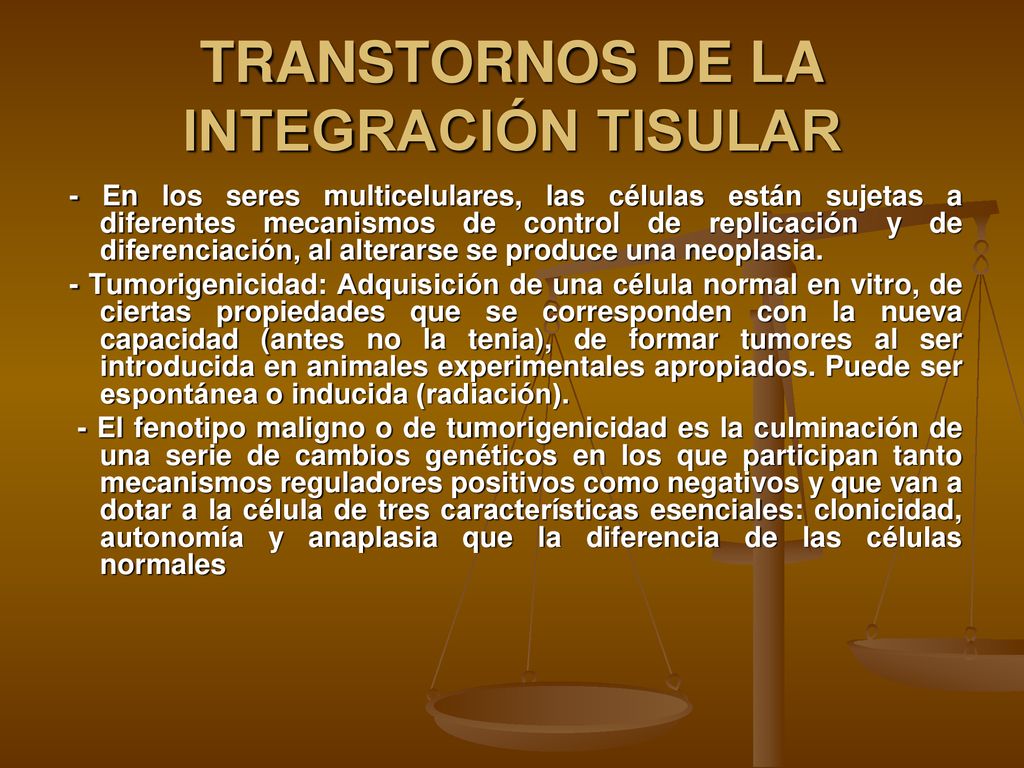 TRANSTORNOS DE LA INTEGRACIÓN TISULAR

- En los seres multicelulares, las células están sujetas a diferentes mecanismos de control de replicación y de diferenciación, al alterarse se produce una neoplasia.

- Tumorigenicidad: Adquisición de una célula normal en vitro, de ciertas propiedades que se corresponden con la nueva capacidad (antes no la tenia), de formar tumores al ser introducida en animales experimentales apropiados. Puede ser espontánea o inducida (radiación).

- El fenotipo maligno o de tumorigenicidad es la culminación de una serie de cambios genéticos en los que participan tanto mecanismos reguladores positivos como negativos y que van a dotar a la célula de tres características esenciales: clonicidad, autonomía y anaplasia que la diferencia de las células normales